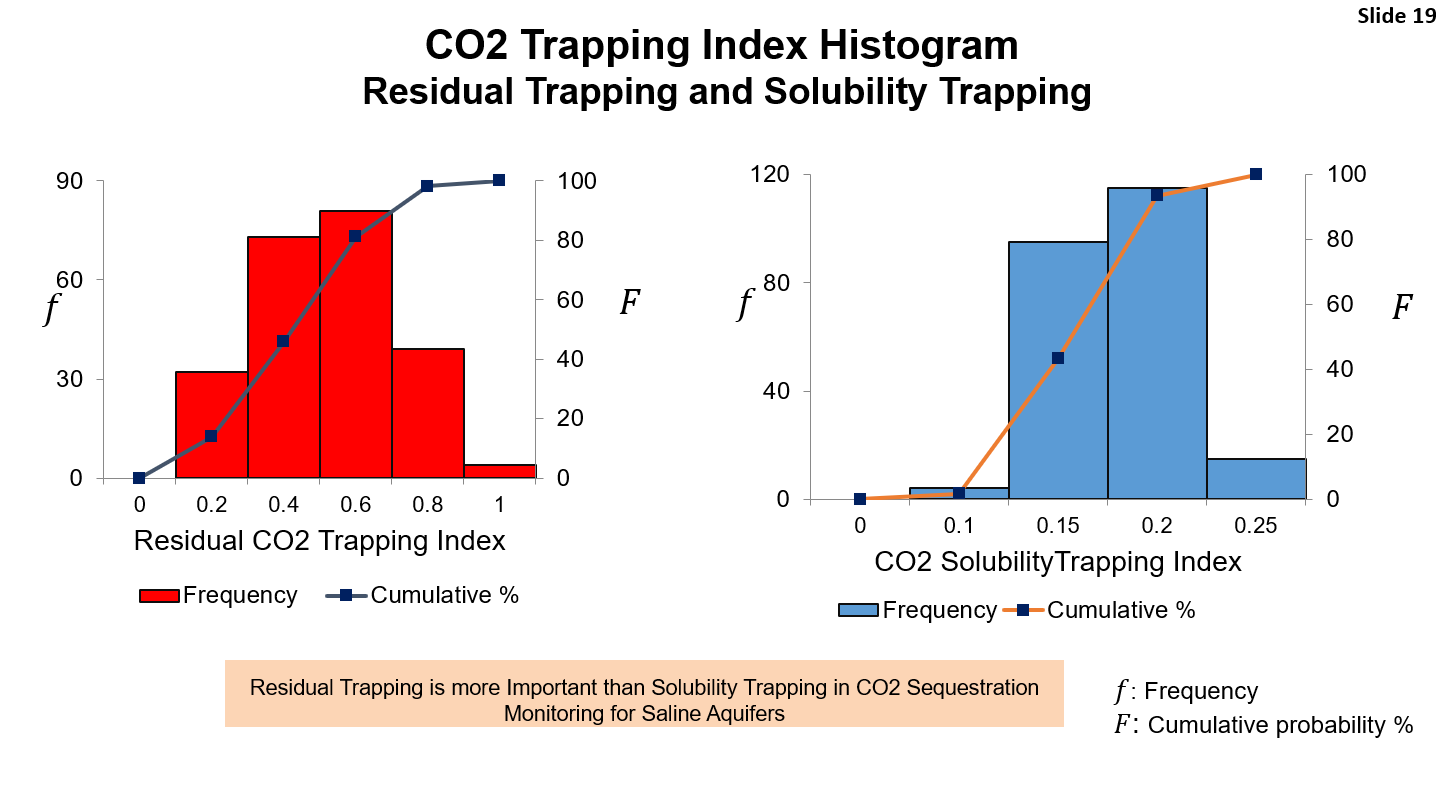 Slide 19

CO2 Trapping Index Histogram
Residual Trapping and Solubility Trapping

90
60
30
0
$f$
100
80
60
40
20
0
$F$
0 0.2 0.4 0.6 0.8 1
Residual CO2 Trapping Index
Frequency Cumulative %

120
80
40
0
$f$
100
80
60
40
20
0
$F$
0 0.1 0.15 0.2 0.25
CO2 SolubilityTrapping Index
Frequency Cumulative %

Residual Trapping is more Important than Solubility Trapping in CO2 Sequestration Monitoring for Saline Aquifers

$f$: Frequency
$F$: Cumulative probability %